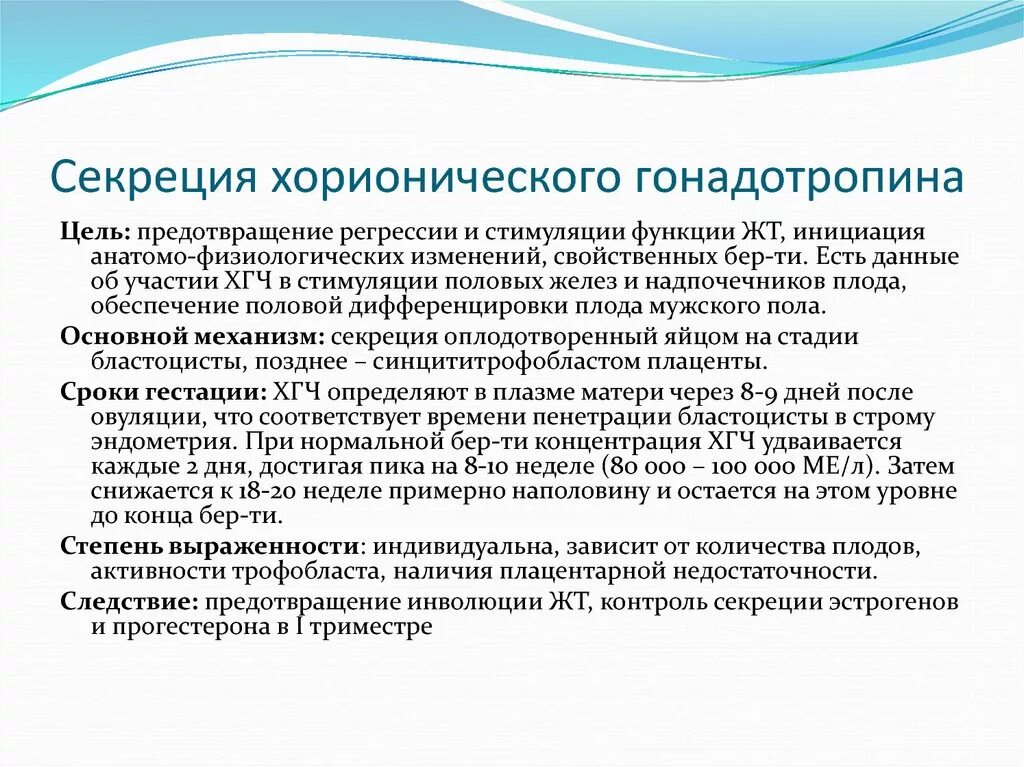 Секреция хорионического гонадотропина

Цель: предотвращение регрессии и стимуляции функции ЖТ, инициация анатомо-физиологических изменений, свойственных бер-ти. Есть данные об участии ХГЧ в стимуляции половых желез и надпочечников плода, обеспечение половой дифференцировки плода мужского пола.

Основной механизм: секреция оплодотворенный яйцом на стадии бластоцисты, позднее – синцититрофобластом плаценты.

Сроки гестации: ХГЧ определяют в плазме матери через 8-9 дней после овуляции, что соответствует времени пенетрации бластоцисты в строму эндометрия. При нормальной бер-ти концентрация ХГЧ удваивается каждые 2 дня, достигая пика на 8-10 неделе (80 000 – 100 000 МЕ/л). Затем снижается к 18-20 неделе примерно наполовину и остается на этом уровне до конца бер-ти.

Степень выраженности: индивидуальна, зависит от количества плодов, активности трофобласта, наличия плацентарной недостаточности.

Следствие: предотвращение инволюции ЖТ, контроль секреции эстрогенов и прогестерона в I триместре